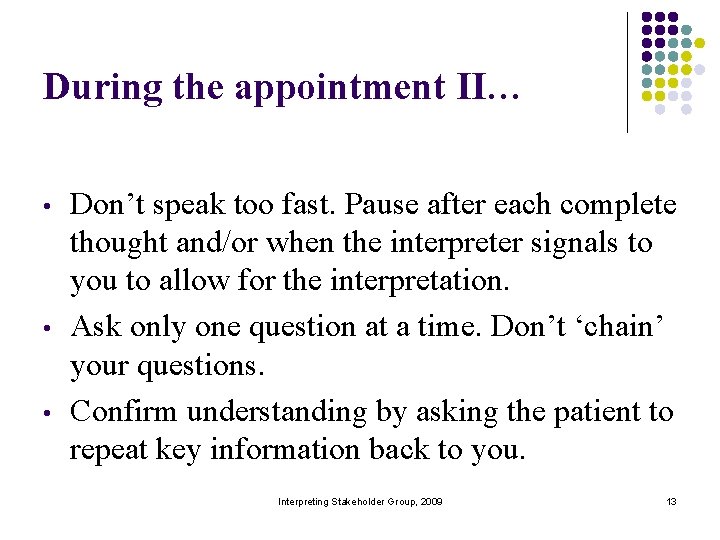 During the appointment II…

• Don’t speak too fast. Pause after each complete thought and/or when the interpreter signals to you to allow for the interpretation.
• Ask only one question at a time. Don’t ‘chain’ your questions.
• Confirm understanding by asking the patient to repeat key information back to you.

Interpreting Stakeholder Group, 2009

13